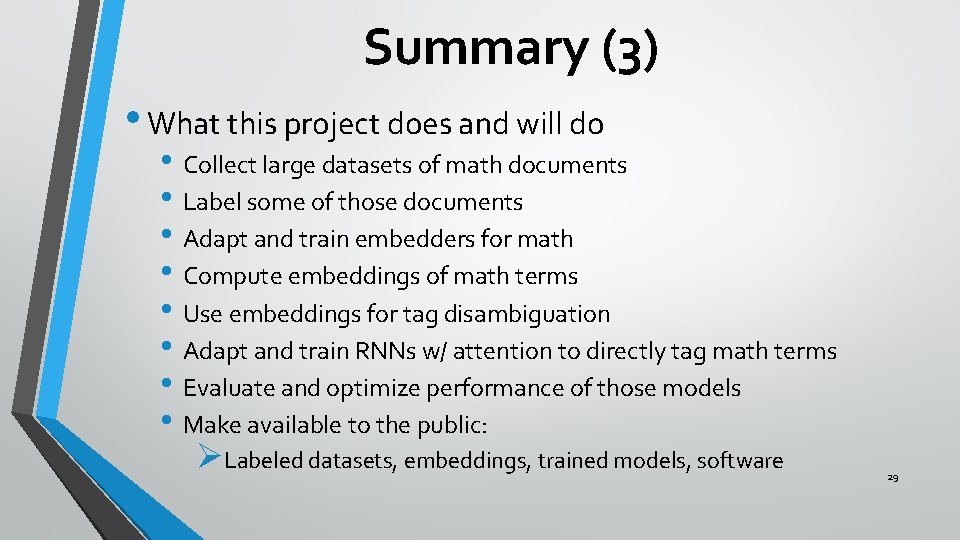 Summary (3)

• What this project does and will do
• Collect large datasets of math documents
• Label some of those documents
• Adapt and train embedders for math
• Compute embeddings of math terms
• Use embeddings for tag disambiguation
• Adapt and train RNNs w/ attention to directly tag math terms
• Evaluate and optimize performance of those models
• Make available to the public:
➢ Labeled datasets, embeddings, trained models, software

29